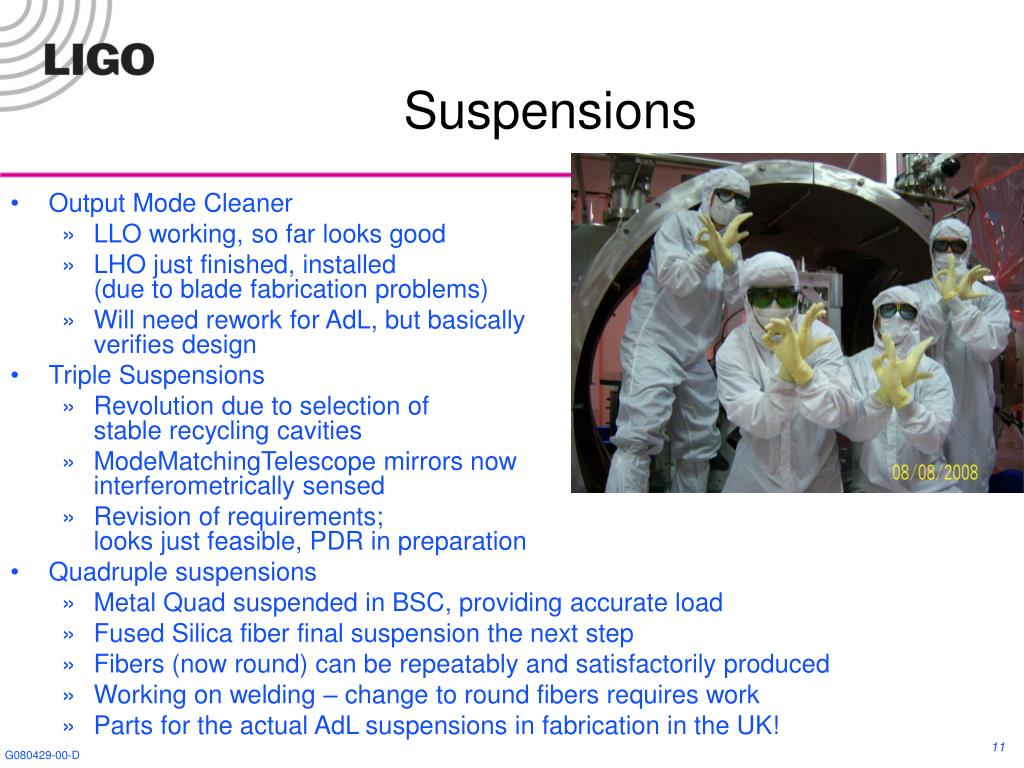 LIGO

Suspensions

• Output Mode Cleaner
» LLO working, so far looks good
» LHO just finished, installed (due to blade fabrication problems)
» Will need rework for AdL, but basically verifies design
• Triple Suspensions
» Revolution due to selection of stable recycling cavities
» ModeMatchingTelescope mirrors now interferometrically sensed
» Revision of requirements; looks just feasible, PDR in preparation
• Quadruple suspensions
» Metal Quad suspended in BSC, providing accurate load
» Fused Silica fiber final suspension the next step
» Fibers (now round) can be repeatably and satisfactorily produced
» Working on welding – change to round fibers requires work
» Parts for the actual AdL suspensions in fabrication in the UK!

08/08/2008

G080429-00-D

11